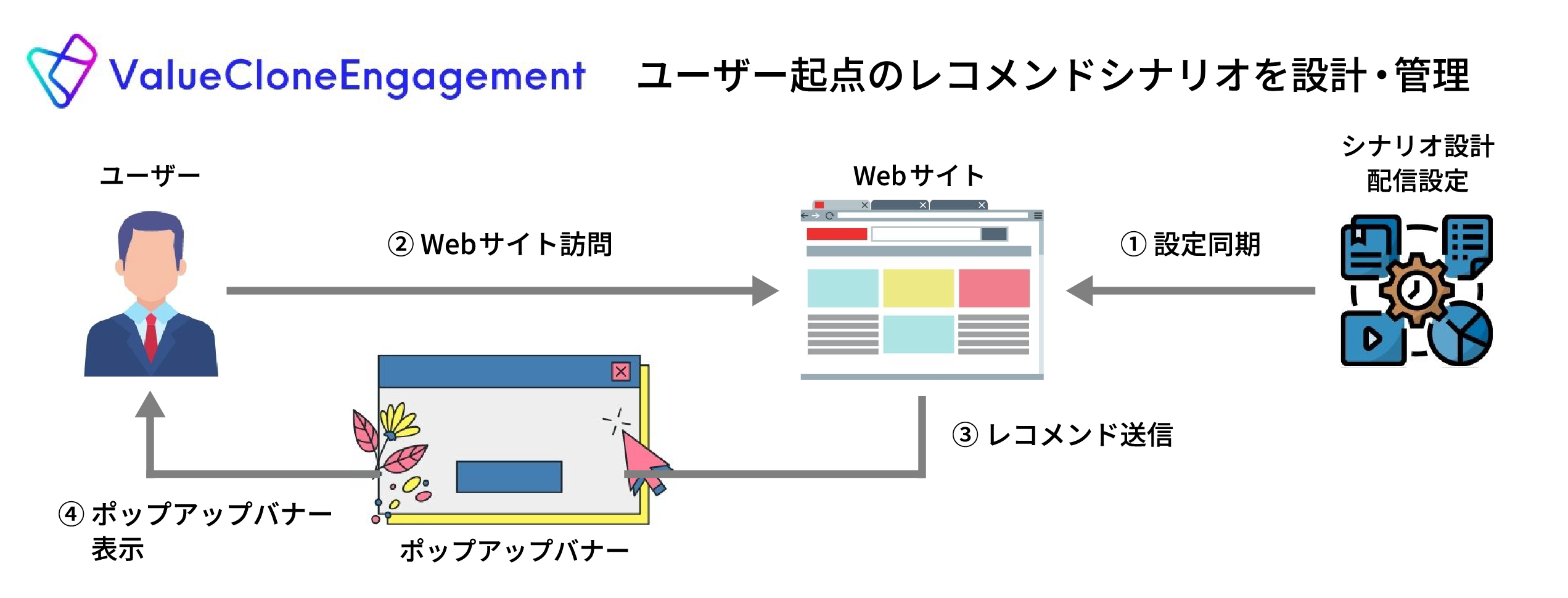 ValueCloneEngagement

ユーザー起点のレコメンドシナリオを設計・管理

ユーザー

Webサイト

シナリオ設計
配信設定

② Webサイト訪問

① 設定同期

③ レコメンド送信

④ ポップアップバナー
表示

ポップアップバナー